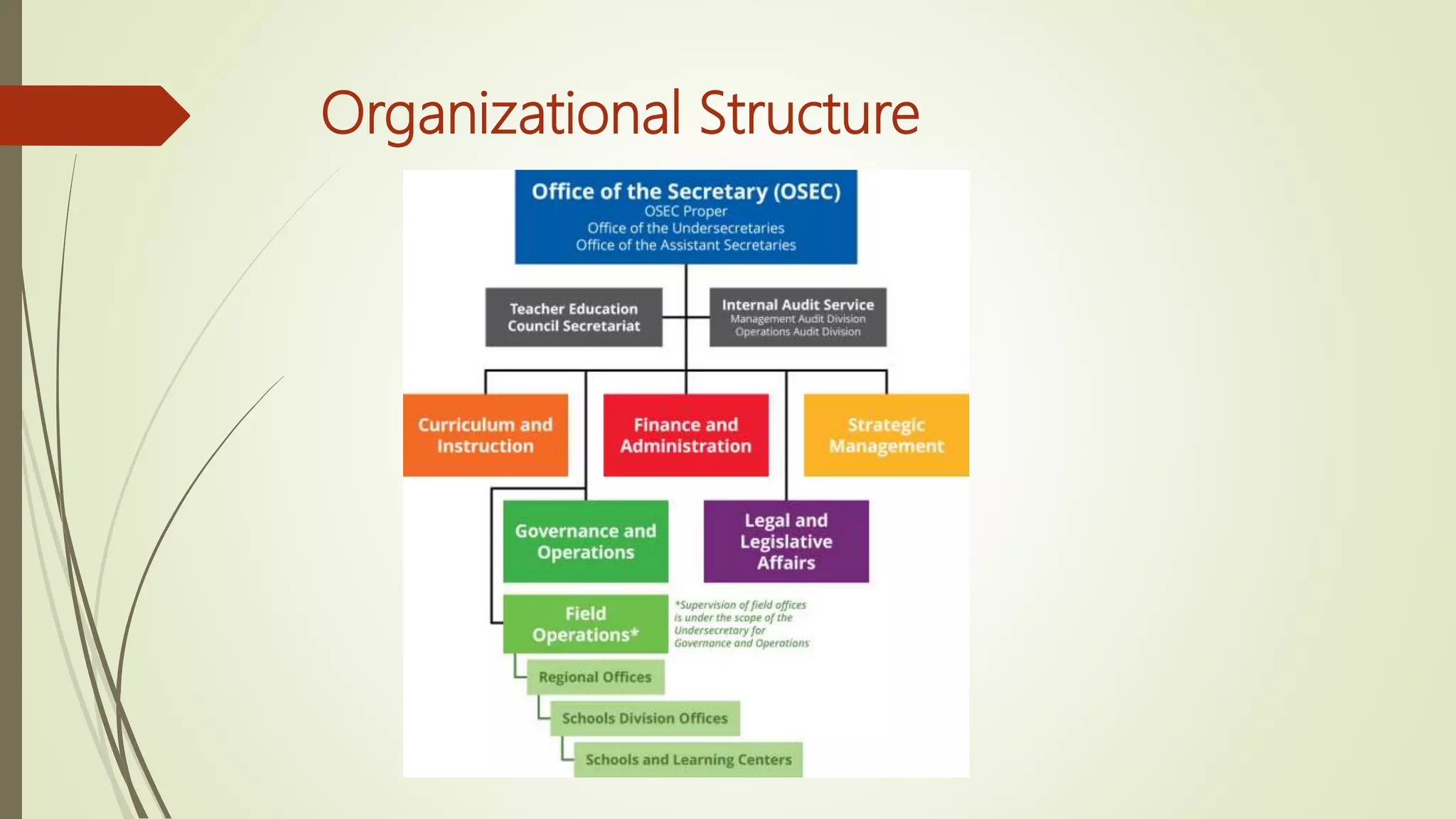 Organizational Structure

Office of the Secretary (OSEC)
OSEC Proper
Office of the Undersecretaries
Office of the Assistant Secretaries

Teacher Education Council Secretariat

Internal Audit Service
Management Audit Division
Operations Audit Division

Curriculum and Instruction

Finance and Administration

Strategic Management

Governance and Operations

Legal and Legislative Affairs

Field Operations*

*Supervision of field offices is under the scope of the Undersecretary for Governance and Operations

Regional Offices

Schools Division Offices

Schools and Learning Centers